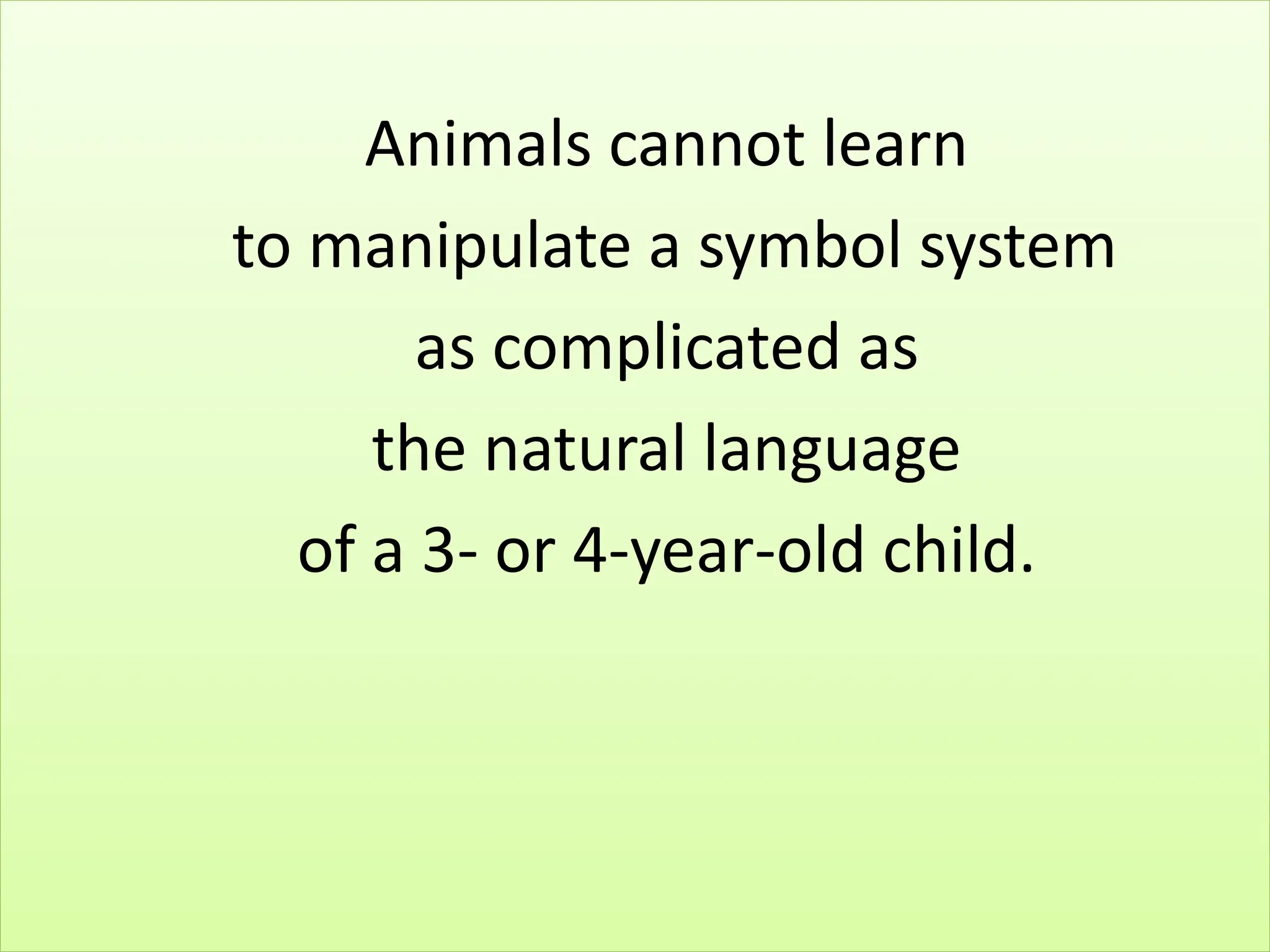 Animals cannot learn
to manipulate a symbol system
as complicated as
the natural language
of a 3- or 4-year-old child.